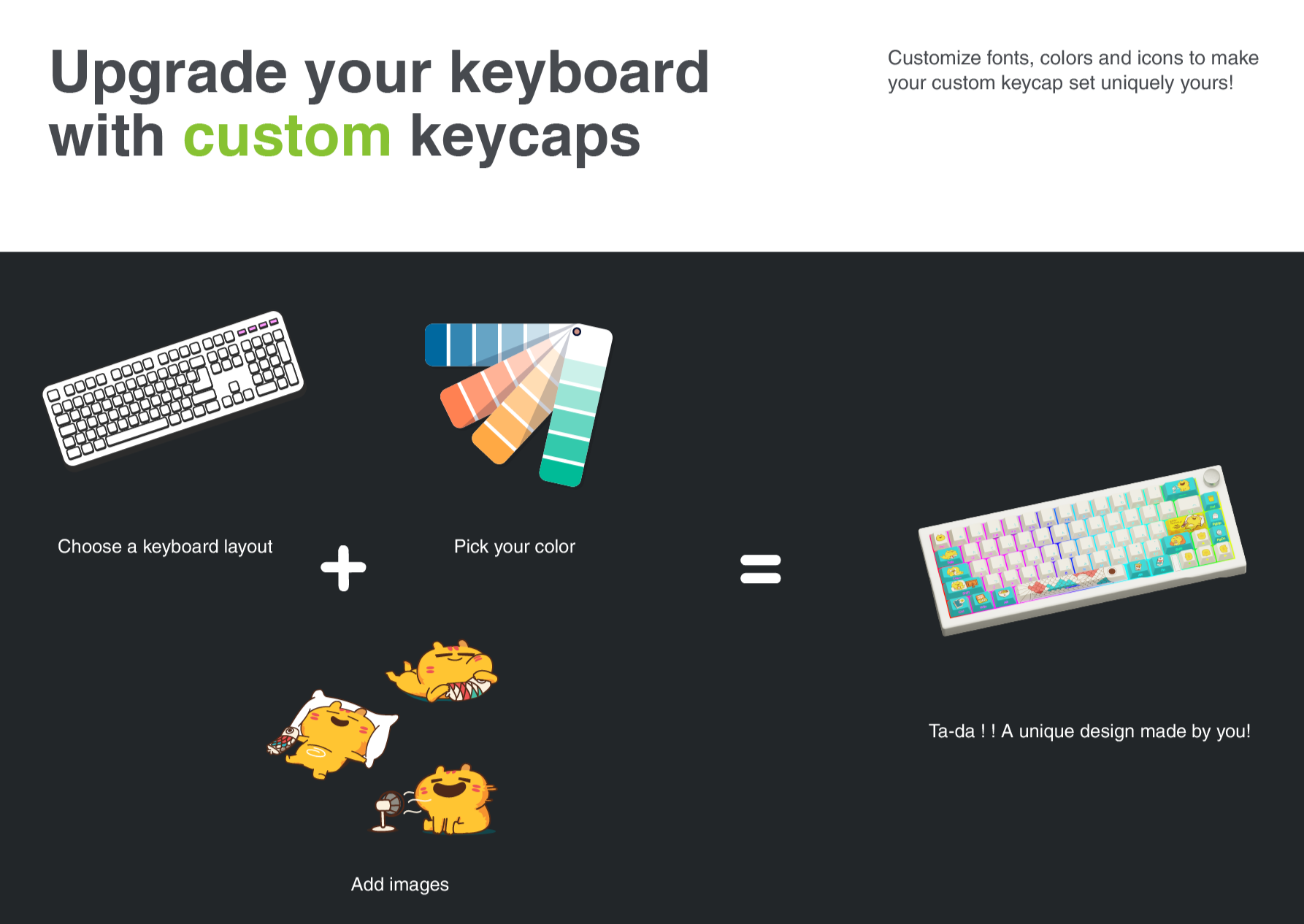 Upgrade your keyboard with custom keycaps

Customize fonts, colors and icons to make your custom keycap set uniquely yours!

Choose a keyboard layout

+

Pick your color

=

Add images

Ta-da ! ! A unique design made by you!